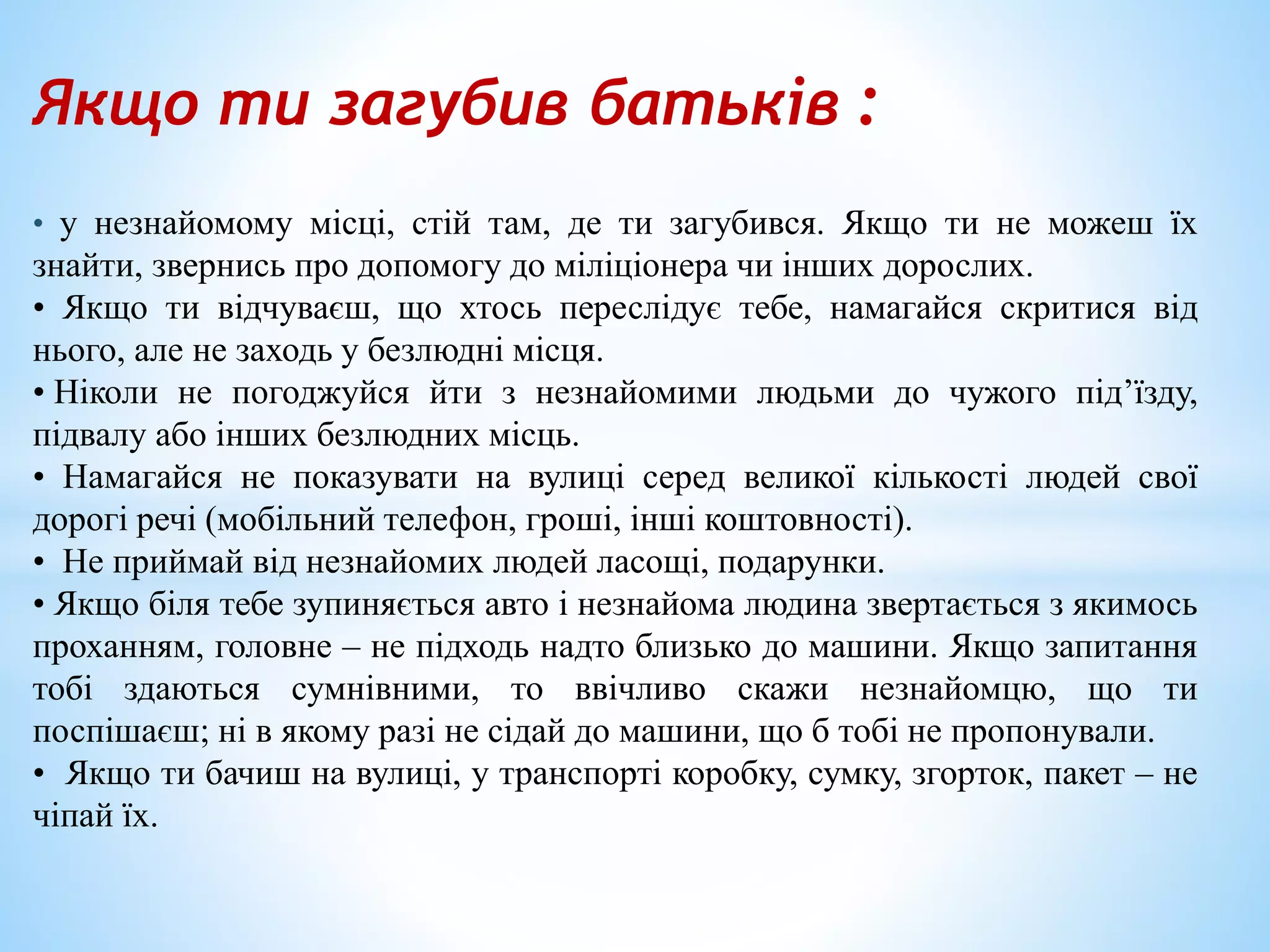 Якщо ти загубив батьків :

• у незнайомому місці, стій там, де ти загубився. Якщо ти не можеш їх знайти, звернись про допомогу до міліціонера чи інших дорослих.
• Якщо ти відчуваєш, що хтось переслідує тебе, намагайся скритися від нього, але не заходь у безлюдні місця.
• Ніколи не погоджуйся йти з незнайомими людьми до чужого під’їзду, підвалу або інших безлюдних місць.
• Намагайся не показувати на вулиці серед великої кількості людей свої дорогі речі (мобільний телефон, гроші, інші коштовності).
• Не приймай від незнайомих людей ласощі, подарунки.
• Якщо біля тебе зупиняється авто і незнайома людина звертається з якимось проханням, головне – не підходь надто близько до машини. Якщо запитання тобі здаються сумнівними, то ввічливо скажи незнайомцю, що ти поспішаєш; ні в якому разі не сідай до машини, що б тобі не пропонували.
• Якщо ти бачиш на вулиці, у транспорті коробку, сумку, згорток, пакет – не чіпай їх.